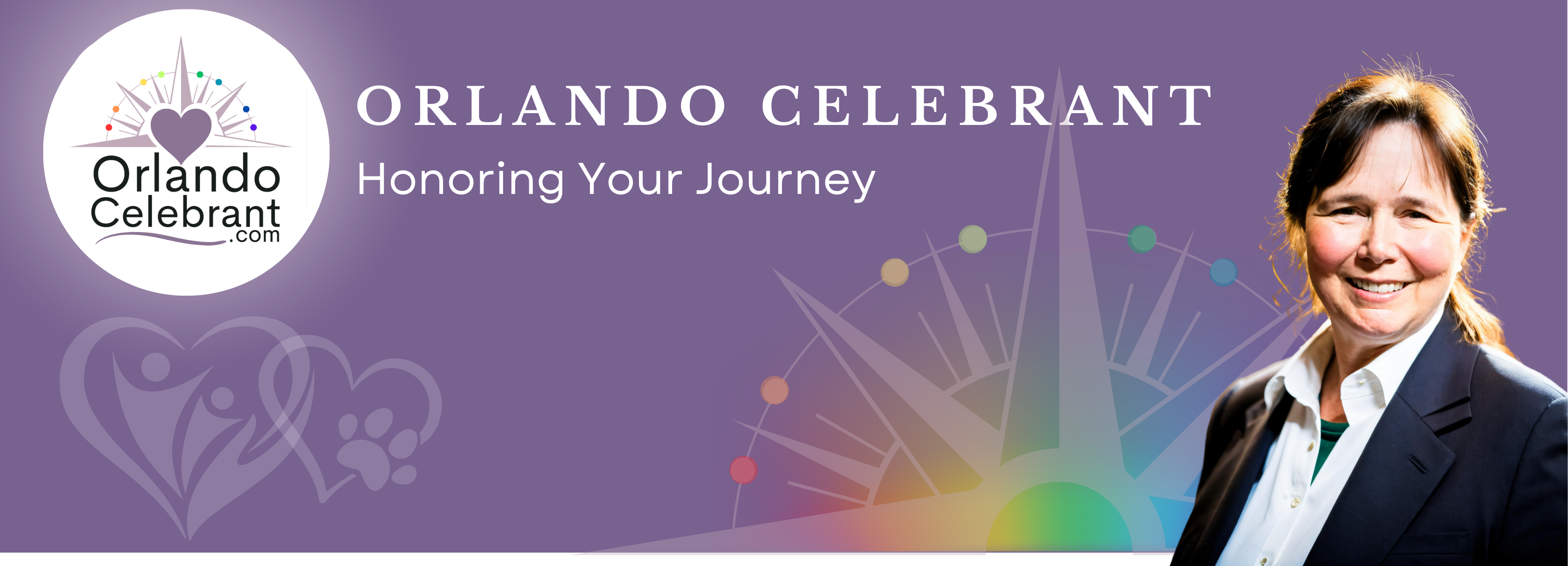 Orlando Celebrant .com

ORLANDO CELEBRANT

Honoring Your Journey